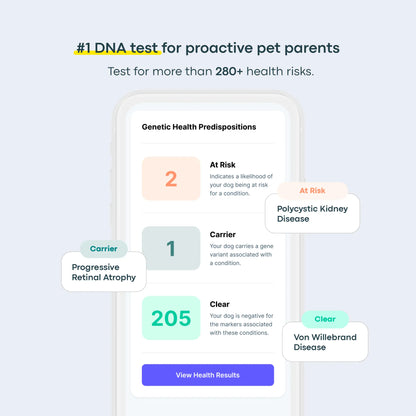 #1 DNA test for proactive pet parents

Test for more than 280+ health risks.

Genetic Health Predispositions

2

At Risk

Indicates a likelihood of your dog being at risk for a condition.

At Risk

Polycystic Kidney Disease

1

Carrier

Your dog carries a gene variant associated with a condition.

Carrier

Progressive Retinal Atrophy

205

Clear

Your dog is negative for the markers associated with these conditions.

Clear

Von Willebrand Disease

View Health Results